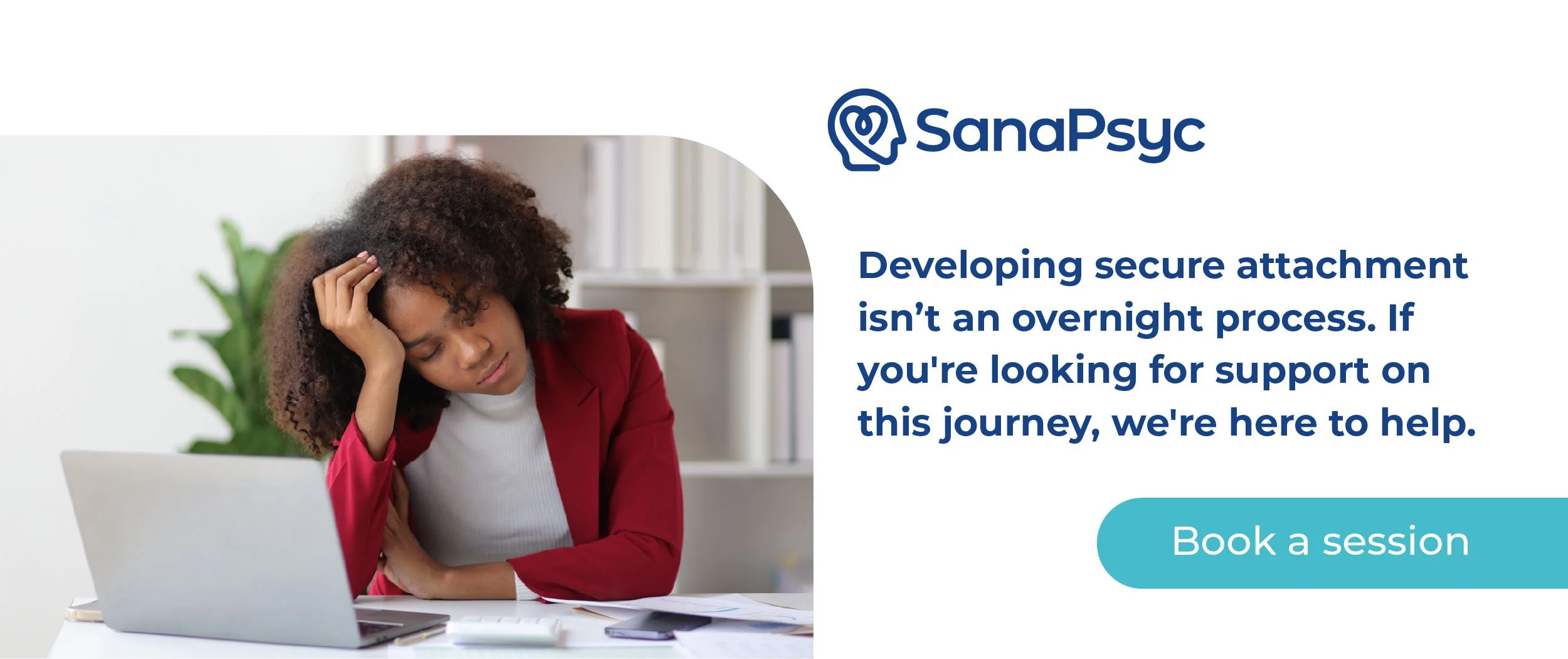 SanaPsyc

Developing secure attachment isn’t an overnight process. If you're looking for support on this journey, we're here to help.

Book a session